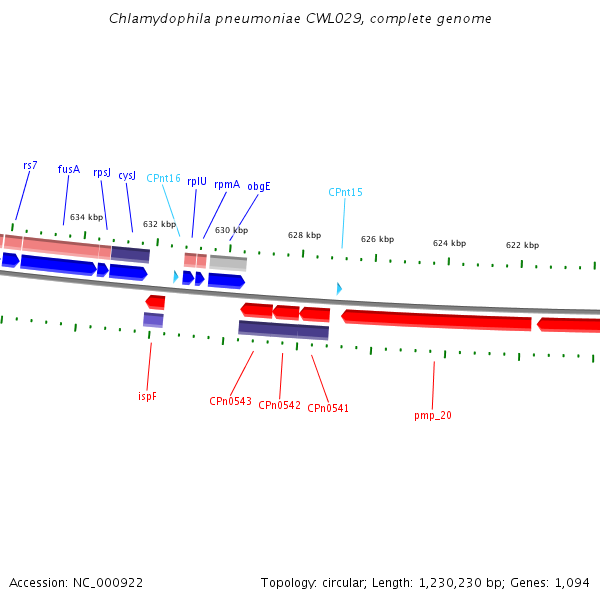 Chlamydophila pneumoniae CWL029, complete genome

rs7
fusA
rpsJ
cysJ
CPnt16
rplU
rpmA
obgE
CPnt15

634 kbp
632 kbp
630 kbp
628 kbp
626 kbp
624 kbp
622 kbp

ispF
CPn0543
CPn0542
CPn0541
pmp_20

Accession: NC_000922

Topology: circular; Length: 1,230,230 bp; Genes: 1,094